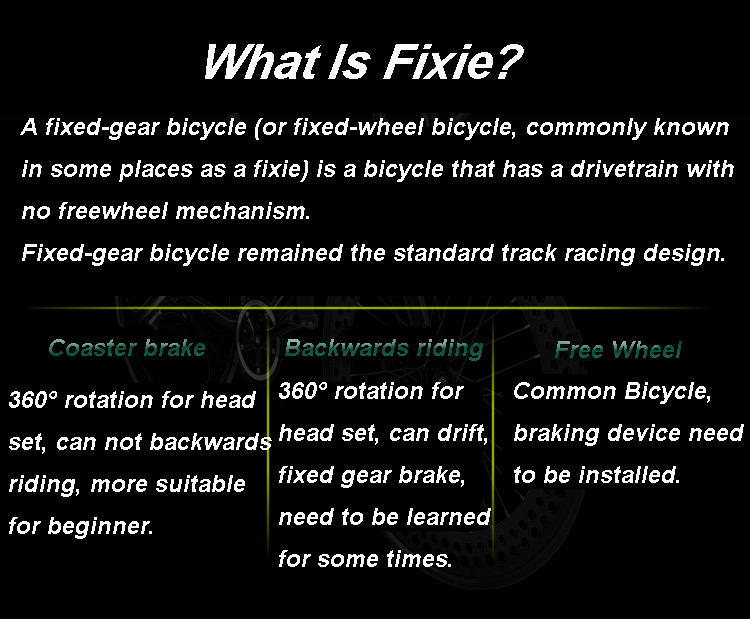 What Is Fixie?

A fixed-gear bicycle (or fixed-wheel bicycle, commonly known in some places as a fixie) is a bicycle that has a drivetrain with no freewheel mechanism.
Fixed-gear bicycle remained the standard track racing design.

Coaster brake

360° rotation for head set, can not backwards riding, more suitable for beginner.

Backwards riding

360° rotation for head set, can drift, fixed gear brake, need to be learned for some times.

Free Wheel

Common Bicycle, braking device need to be installed.